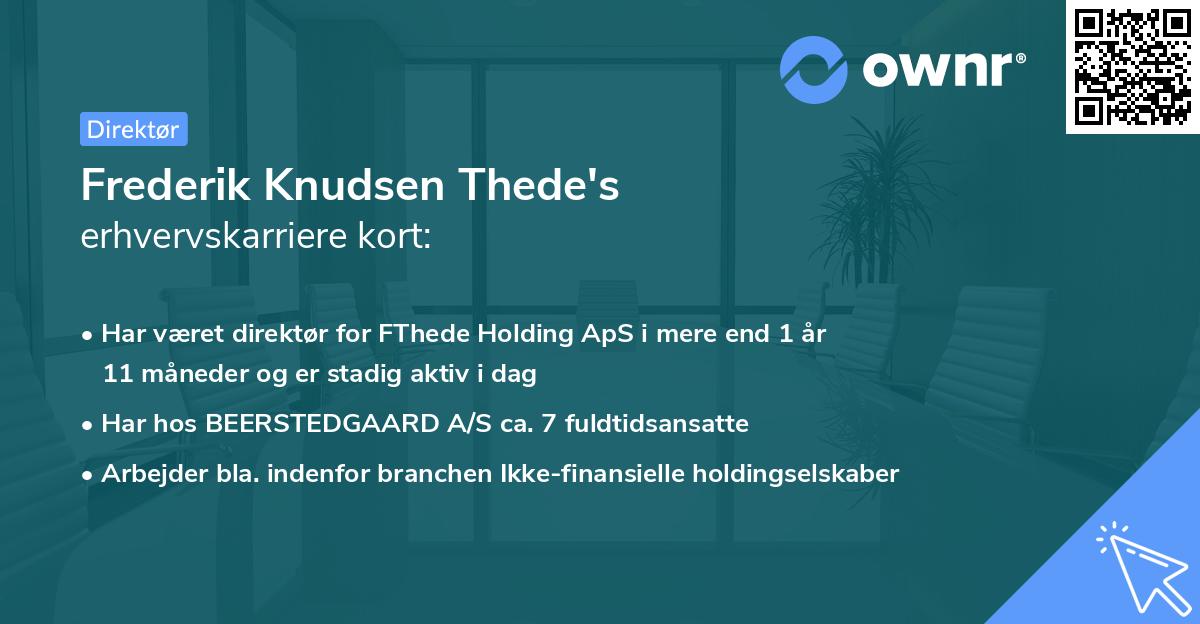 ownr®

Direktør

Frederik Knudsen Thede's
erhvervskarriere kort:

• Har været direktør for FThede Holding ApS i mere end 1 år 11 måneder og er stadig aktiv i dag
• Har hos BEERSTEDGAARD A/S ca. 7 fuldtidsansatte
• Arbejder bla. indenfor branchen Ikke-finansielle holdingselskaber